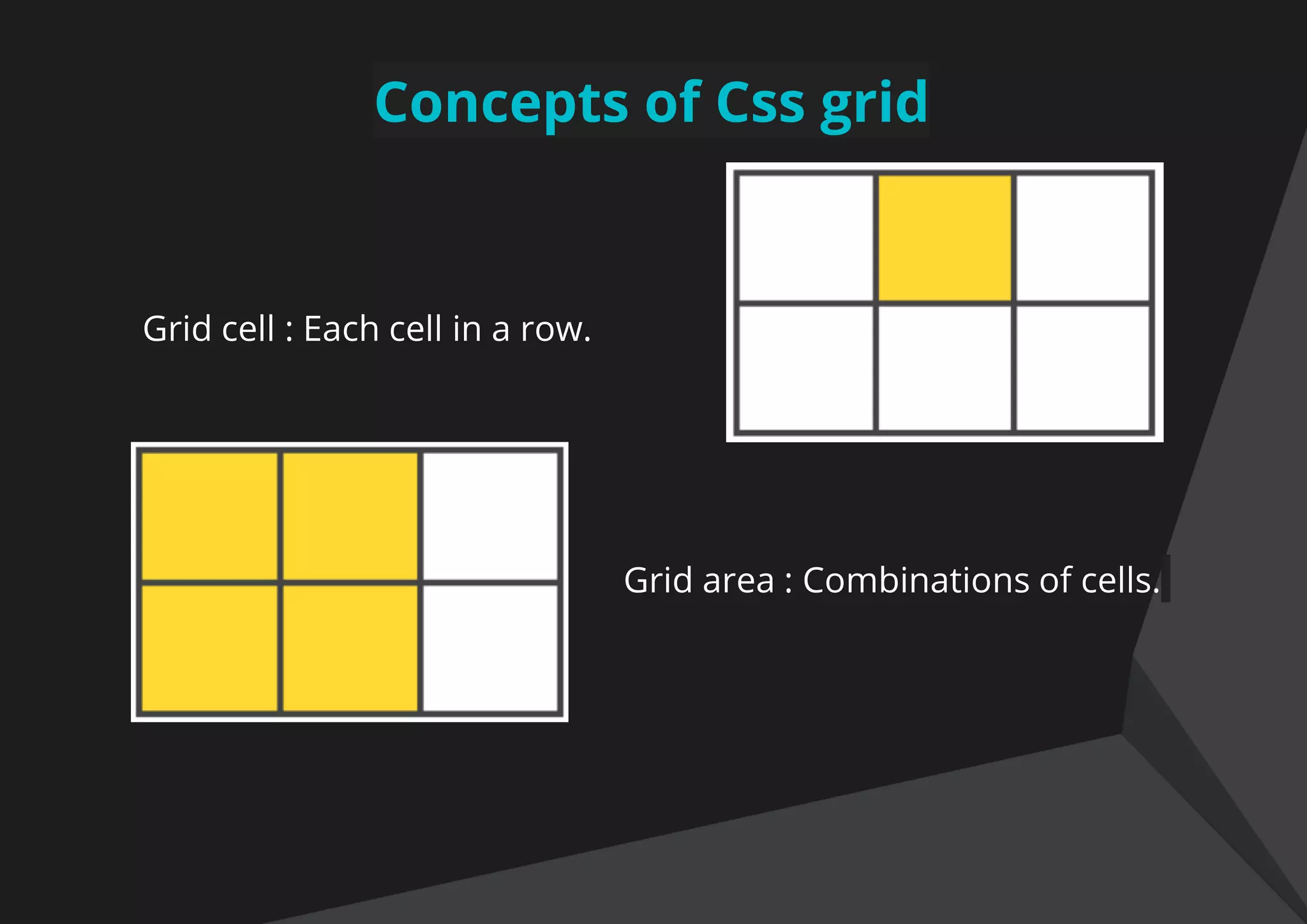 Concepts of Css grid

Grid cell : Each cell in a row.

Grid area : Combinations of cells.